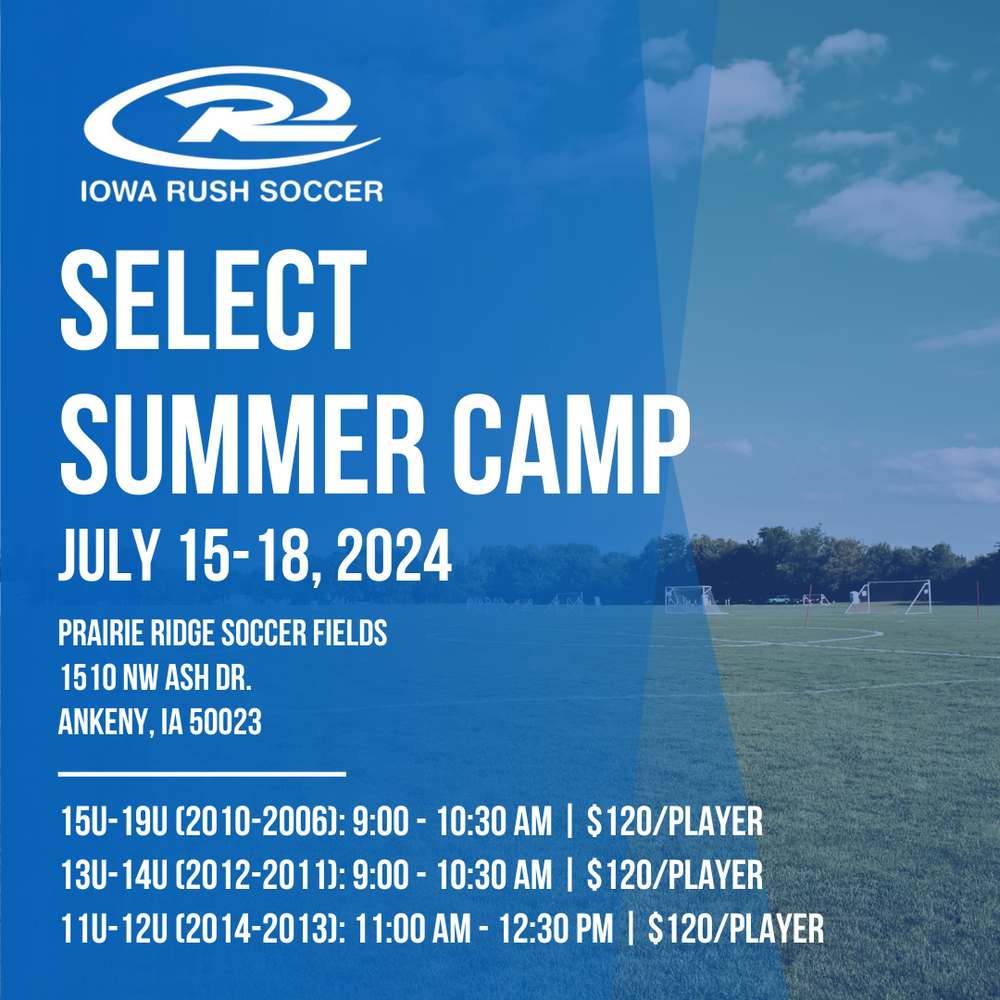 IOWA RUSH SOCCER

SELECT SUMMER CAMP

JULY 15-18, 2024

PRAIRIE RIDGE SOCCER FIELDS
1510 NW ASH DR.
ANKENY, IA 50023

15U-19U (2010-2006): 9:00 - 10:30 AM | $120/PLAYER
13U-14U (2012-2011): 9:00 - 10:30 AM | $120/PLAYER
11U-12U (2014-2013): 11:00 AM - 12:30 PM | $120/PLAYER